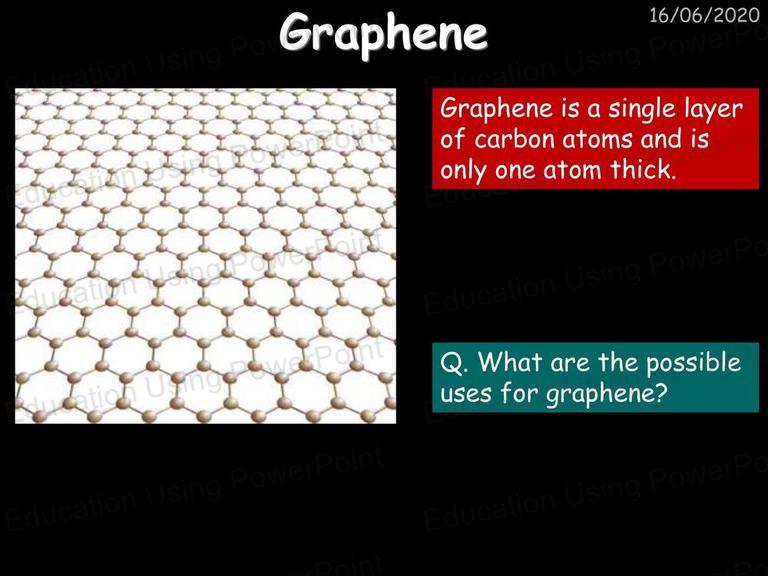 Graphene

16/06/2020

Graphene is a single layer of carbon atoms and is only one atom thick.

Q. What are the possible uses for graphene?

Education Using PowerPoint